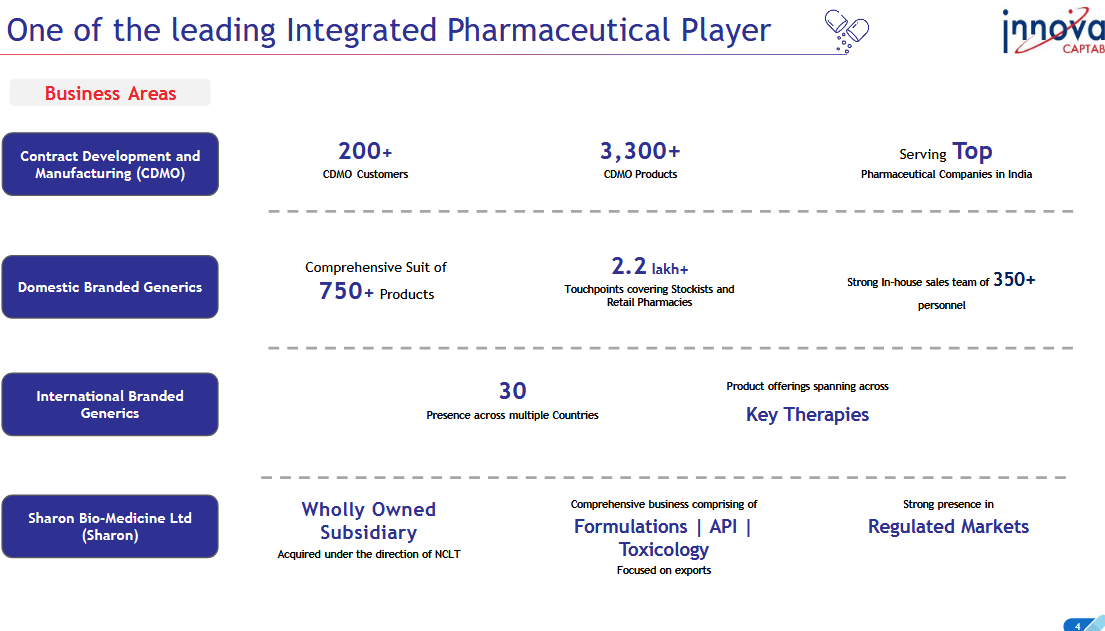 One of the leading Integrated Pharmaceutical Player

innova CAPTAB

Business Areas

Contract Development and Manufacturing (CDMO)

200+
CDMO Customers

3,300+
CDMO Products

Serving Top
Pharmaceutical Companies in India

Domestic Branded Generics

Comprehensive Suit of
750+ Products

2.2 lakh+
Touchpoints covering Stockists and Retail Pharmacies

Strong In-house sales team of 350+ personnel

International Branded Generics

30
Presence across multiple Countries

Product offerings spanning across
Key Therapies

Sharon Bio-Medicine Ltd (Sharon)

Wholly Owned Subsidiary
Acquired under the direction of NCLT

Comprehensive business comprising of
Formulations | API | Toxicology
Focused on exports

Strong presence in
Regulated Markets

4